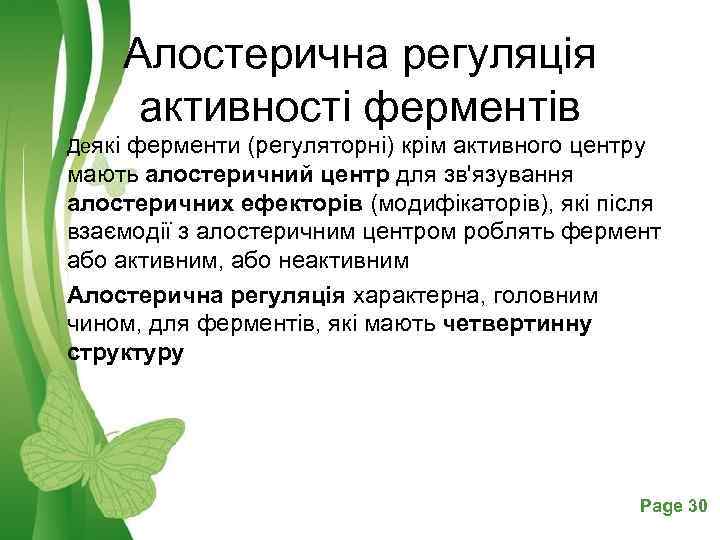 Алостерична регуляція активності ферментів

Деякі ферменти (регуляторні) крім активного центру мають алостеричний центр для зв'язування алостеричних ефекторів (модифікаторів), які після взаємодії з алостеричним центром роблять фермент або активним, або неактивним

Алостерична регуляція характерна, головним чином, для ферментів, які мають четвертинну структуру

Page 30